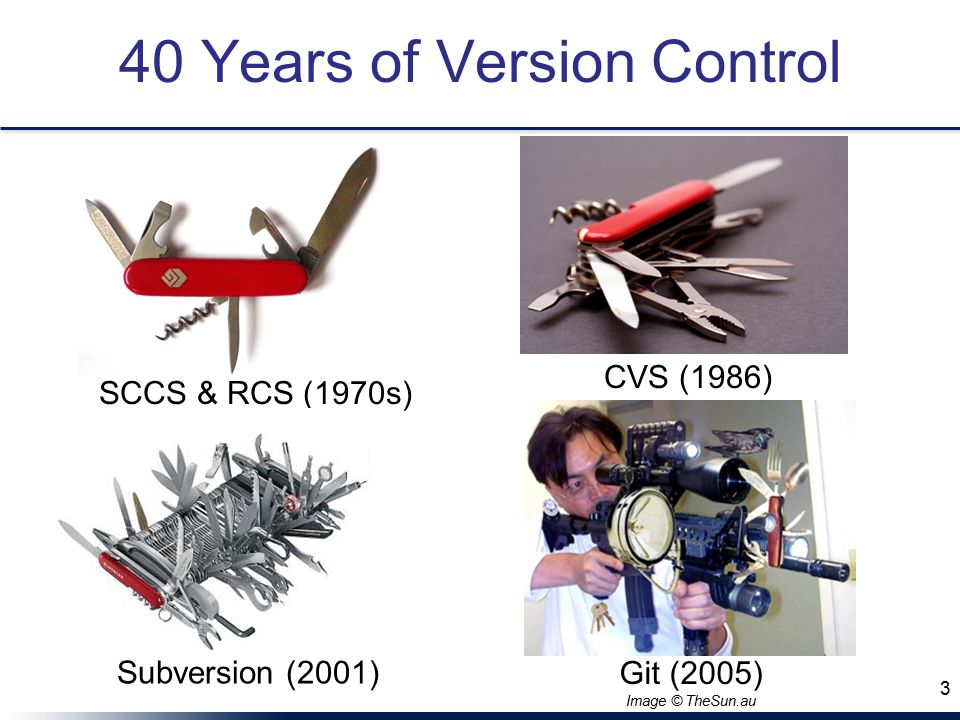 40 Years of Version Control

SCCS & RCS (1970s)

CVS (1986)

Subversion (2001)

Git (2005)

Image © TheSun.au

3